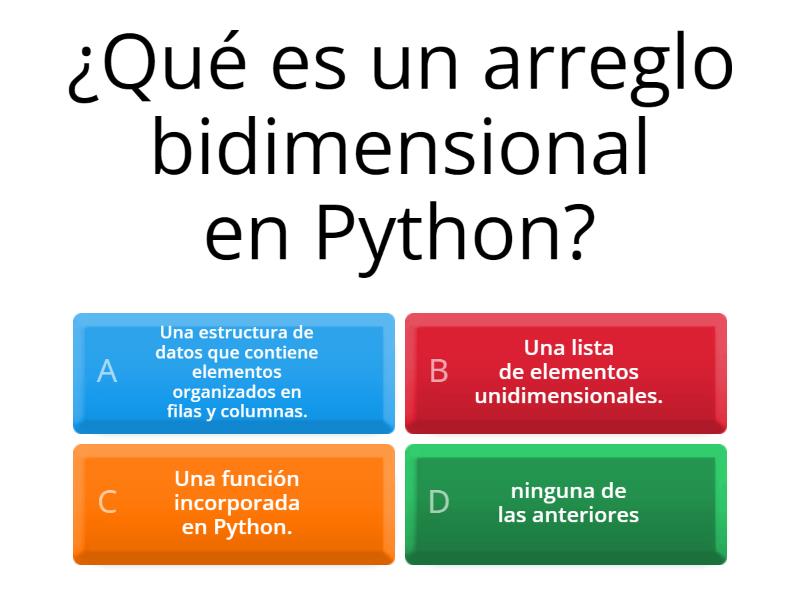 ¿Qué es un arreglo bidimensional en Python?

A
Una estructura de datos que contiene elementos organizados en filas y columnas.

B
Una lista de elementos unidimensionales.

C
Una función incorporada en Python.

D
ninguna de las anteriores